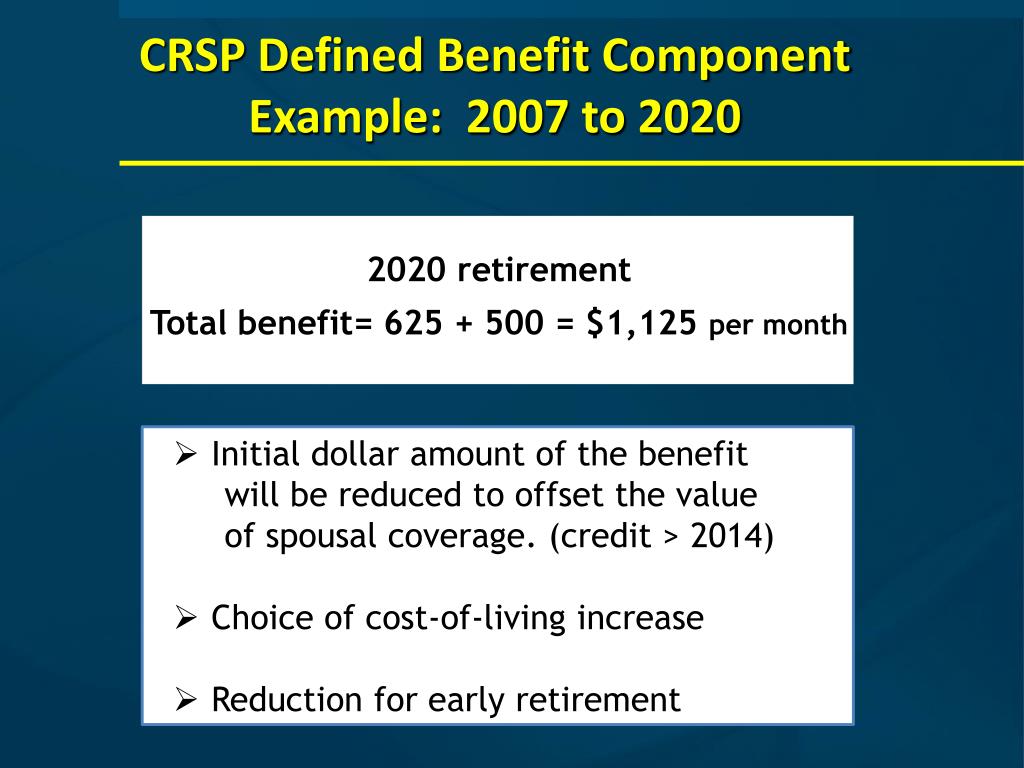 CRSP Defined Benefit Component
Example: 2007 to 2020

2020 retirement
Total benefit= 625 + 500 = $1,125 per month

➢ Initial dollar amount of the benefit will be reduced to offset the value of spousal coverage. (credit > 2014)

➢ Choice of cost-of-living increase

➢ Reduction for early retirement